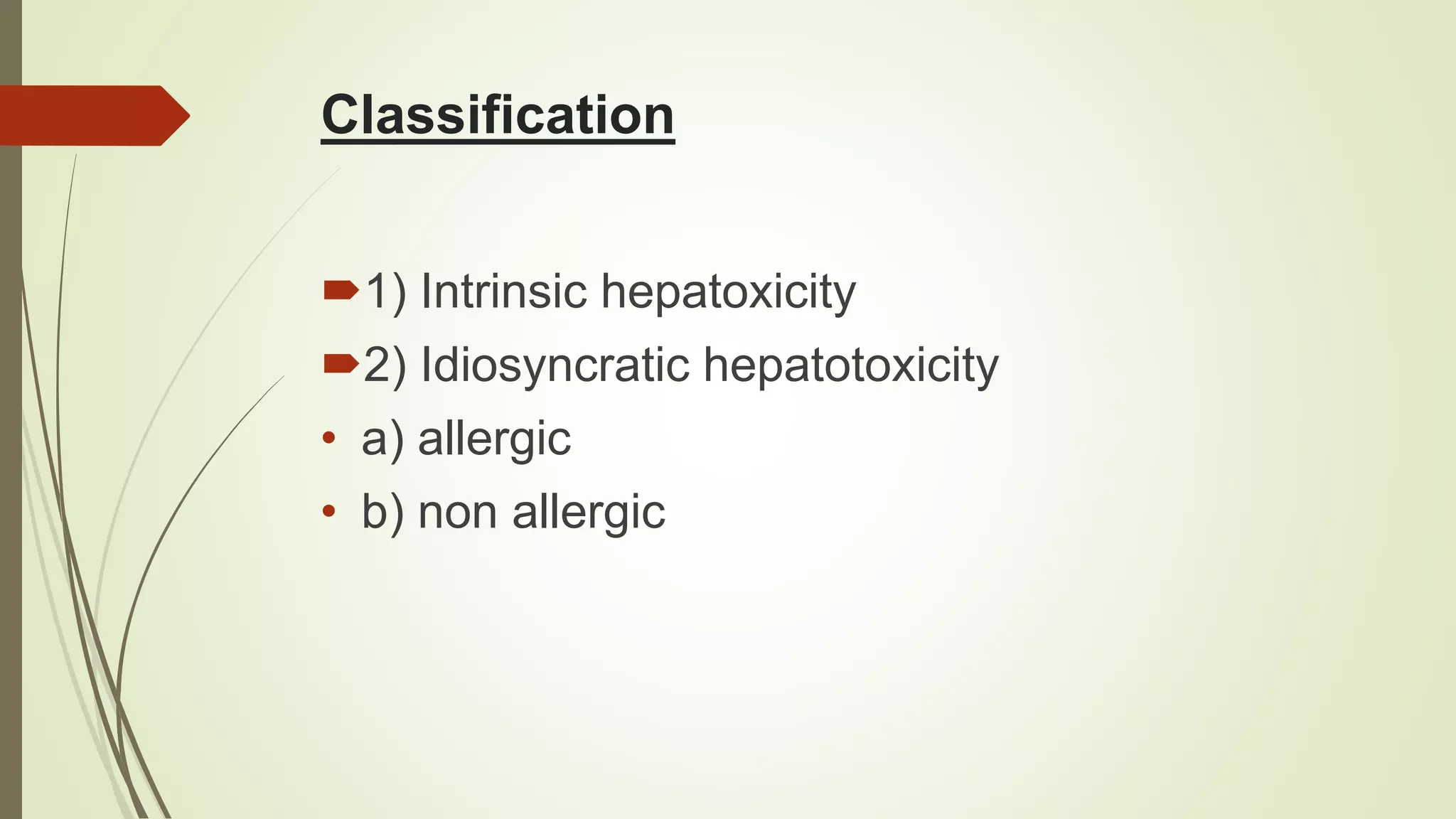 Classification

1) Intrinsic hepatoxicity

2) Idiosyncratic hepatotoxicity

• a) allergic

• b) non allergic